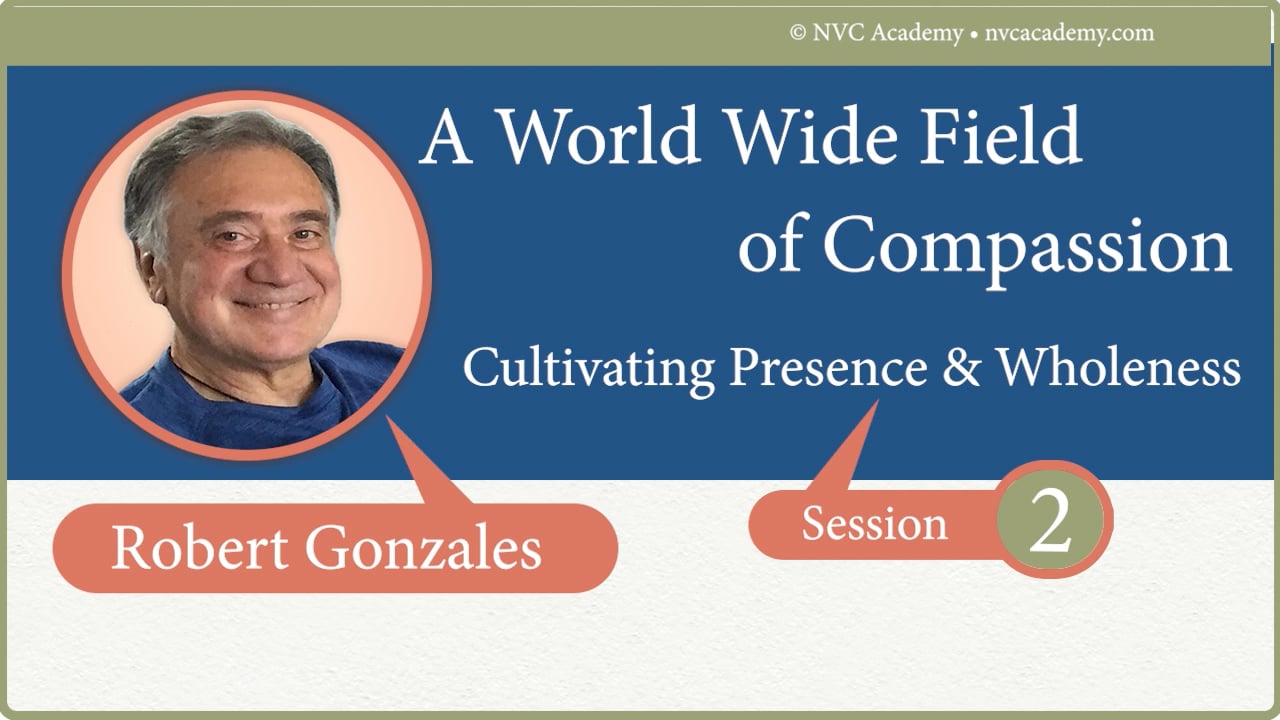 © NVC Academy • nvcacademy.com

A World Wide Field of Compassion

Cultivating Presence & Wholeness

Robert Gonzales

Session 2